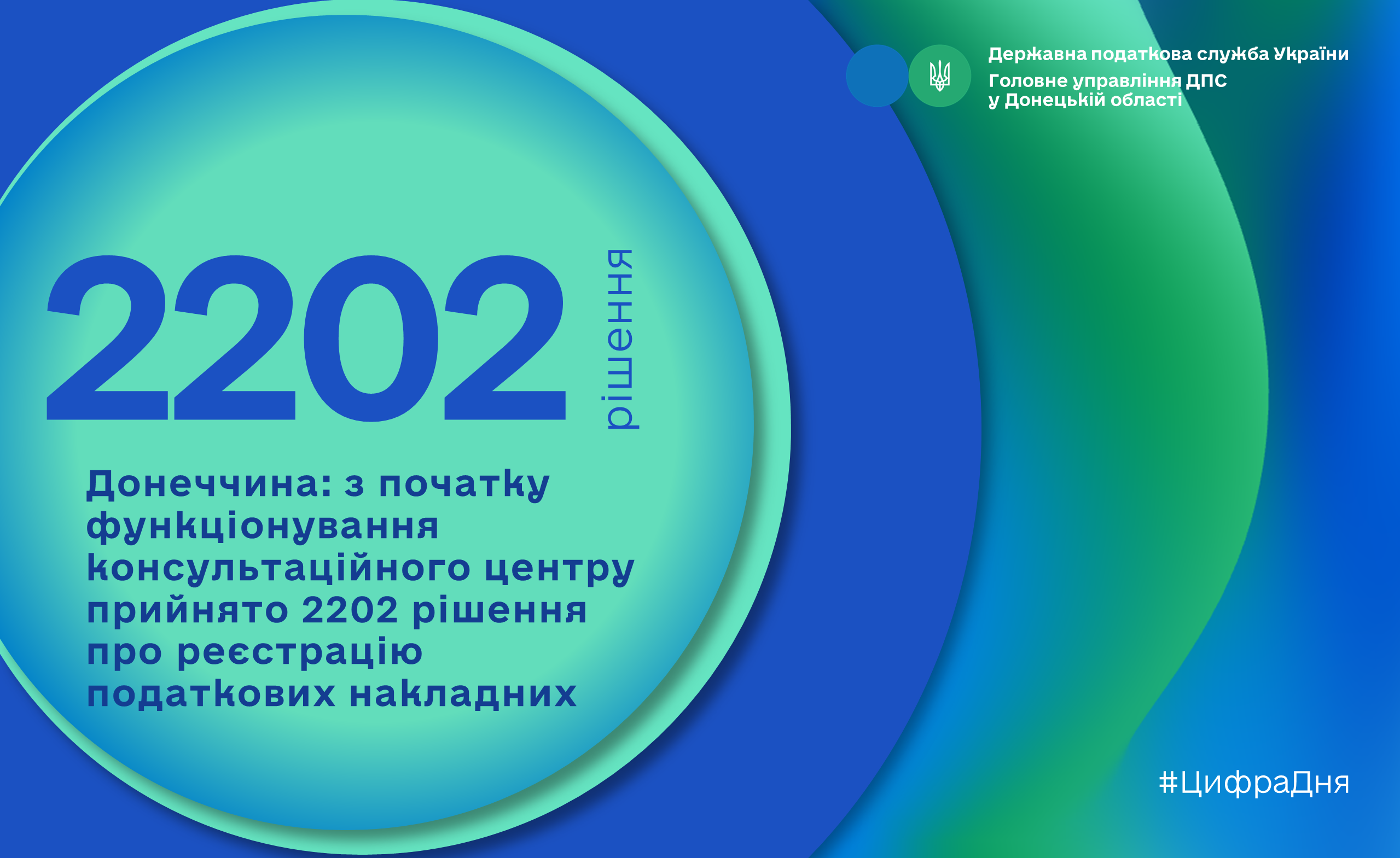 Державна податкова служба України
Головне управління ДПС у Донецькій області

2202 рішення

Донеччина: з початку функціонування консультаційного центру прийнято 2202 рішення про реєстрацію податкових накладних

#ЦифраДня